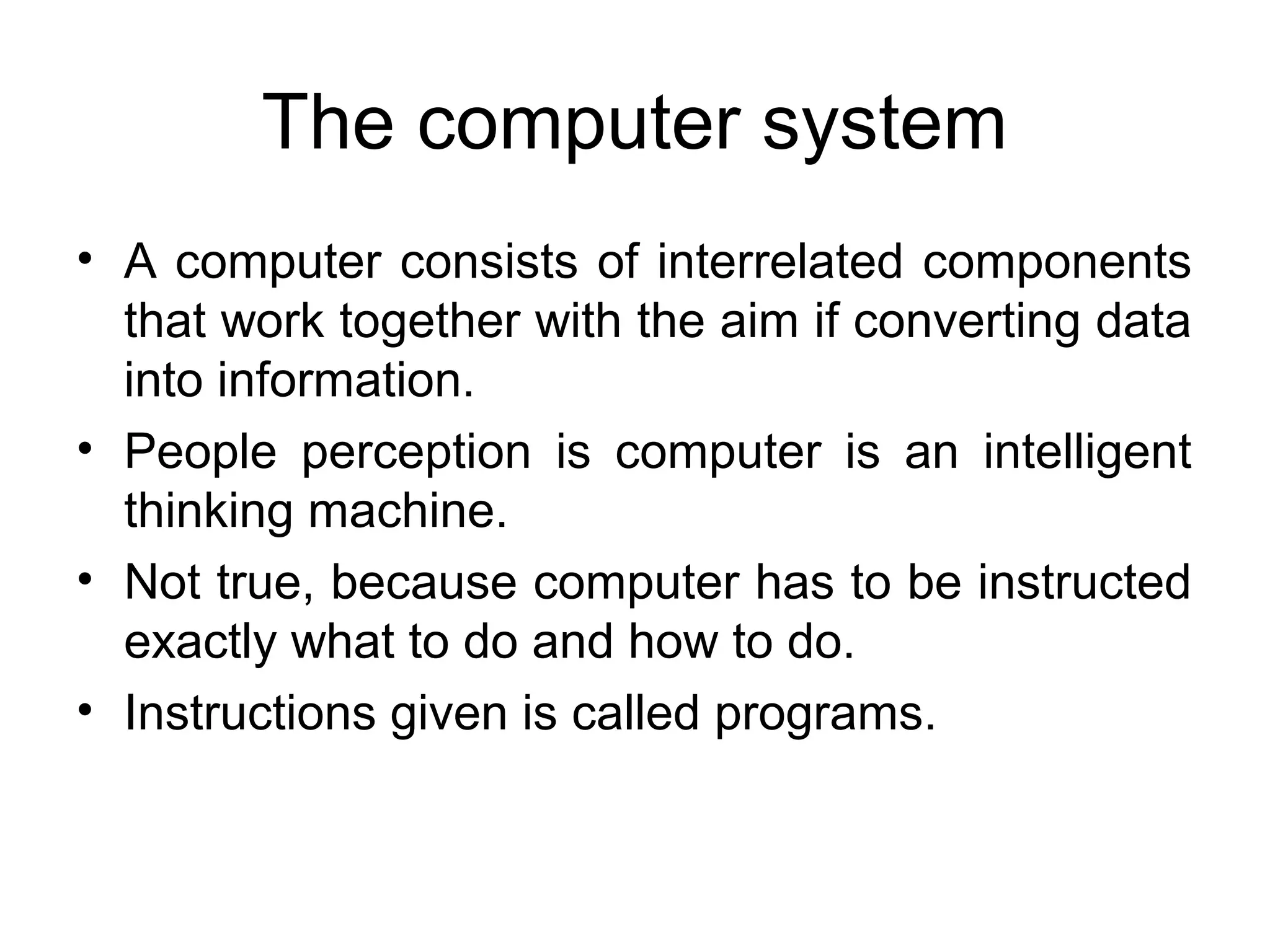 The computer system

• A computer consists of interrelated components that work together with the aim if converting data into information.
• People perception is computer is an intelligent thinking machine.
• Not true, because computer has to be instructed exactly what to do and how to do.
• Instructions given is called programs.